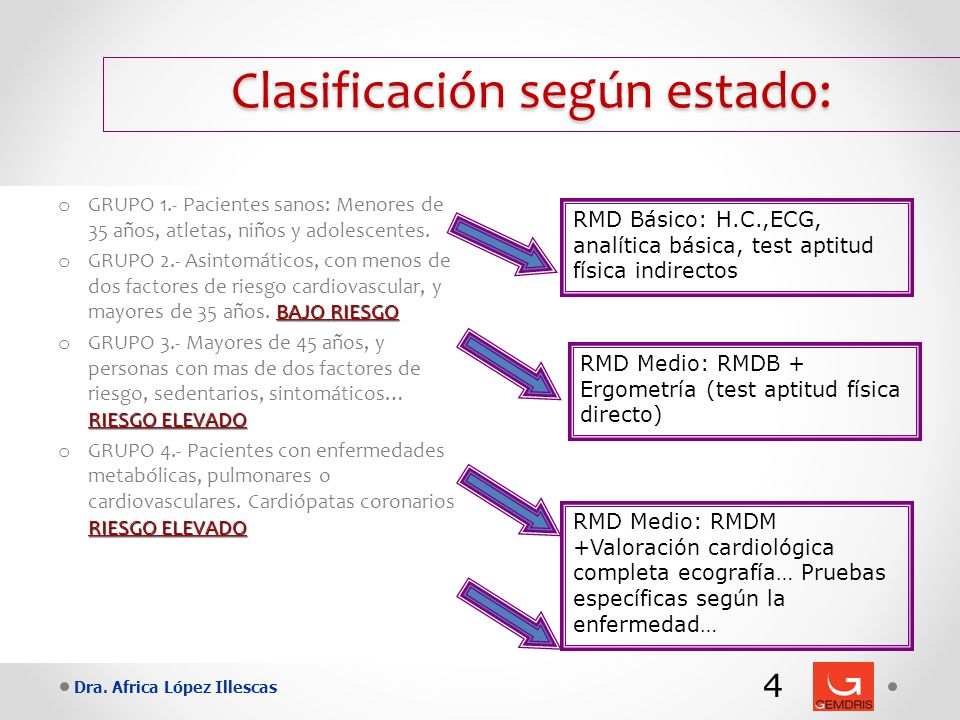 Clasificación según estado:

o GRUPO 1.- Pacientes sanos: Menores de 35 años, atletas, niños y adolescentes.
o GRUPO 2.- Asintomáticos, con menos de dos factores de riesgo cardiovascular, y mayores de 35 años. BAJO RIESGO
o GRUPO 3.- Mayores de 45 años, y personas con mas de dos factores de riesgo, sedentarios, sintomáticos... RIESGO ELEVADO
o GRUPO 4.- Pacientes con enfermedades metabólicas, pulmonares o cardiovasculares. Cardiópatas coronarios RIESGO ELEVADO

RMD Básico: H.C.,ECG, analítica básica, test aptitud física indirectos

RMD Medio: RMDB + Ergometría (test aptitud física directo)

RMD Medio: RMDM +Valoración cardiológica completa ecografía… Pruebas específicas según la enfermedad…

Dra. Africa López Illescas

4

GEMDRIS